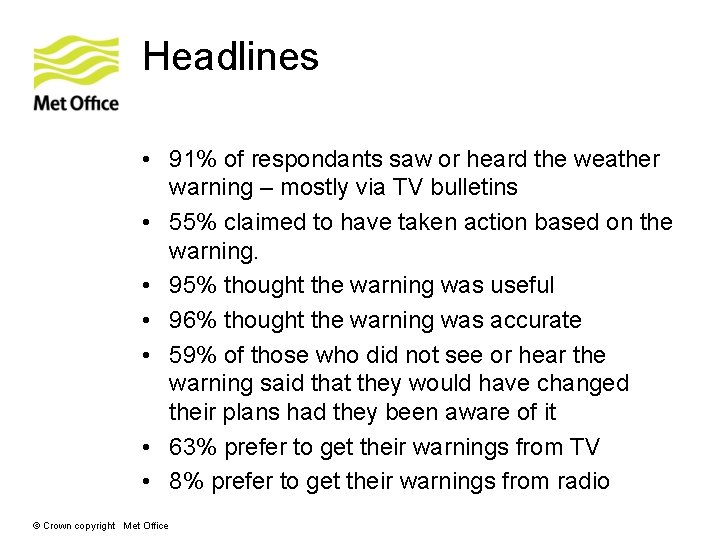 Met Office

Headlines

• 91% of respondants saw or heard the weather warning – mostly via TV bulletins
• 55% claimed to have taken action based on the warning.
• 95% thought the warning was useful
• 96% thought the warning was accurate
• 59% of those who did not see or hear the warning said that they would have changed their plans had they been aware of it
• 63% prefer to get their warnings from TV
• 8% prefer to get their warnings from radio

© Crown copyright Met Office